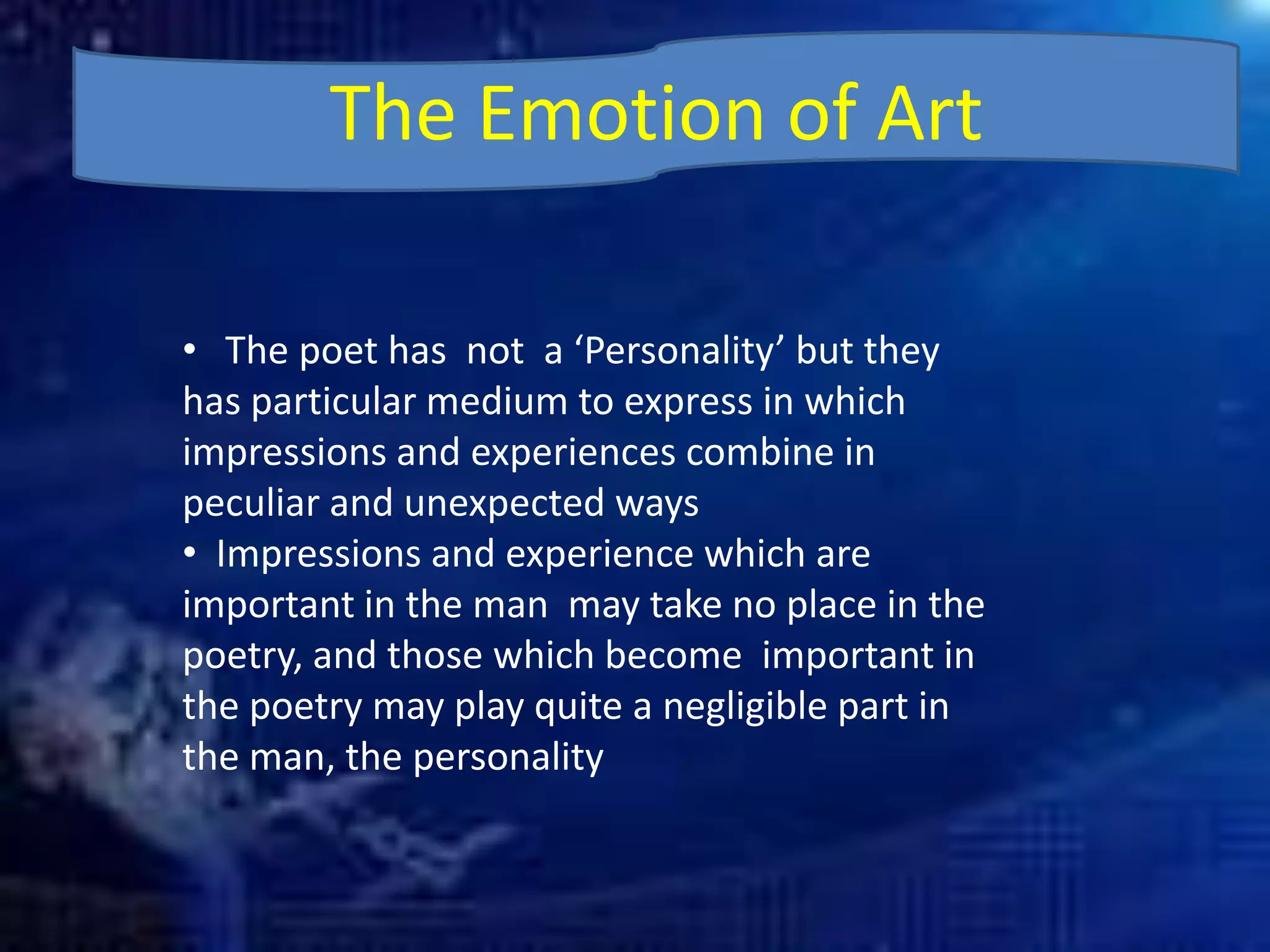 The Emotion of Art

• The poet has not a ‘Personality’ but they has particular medium to express in which impressions and experiences combine in peculiar and unexpected ways

• Impressions and experience which are important in the man may take no place in the poetry, and those which become important in the poetry may play quite a negligible part in the man, the personality